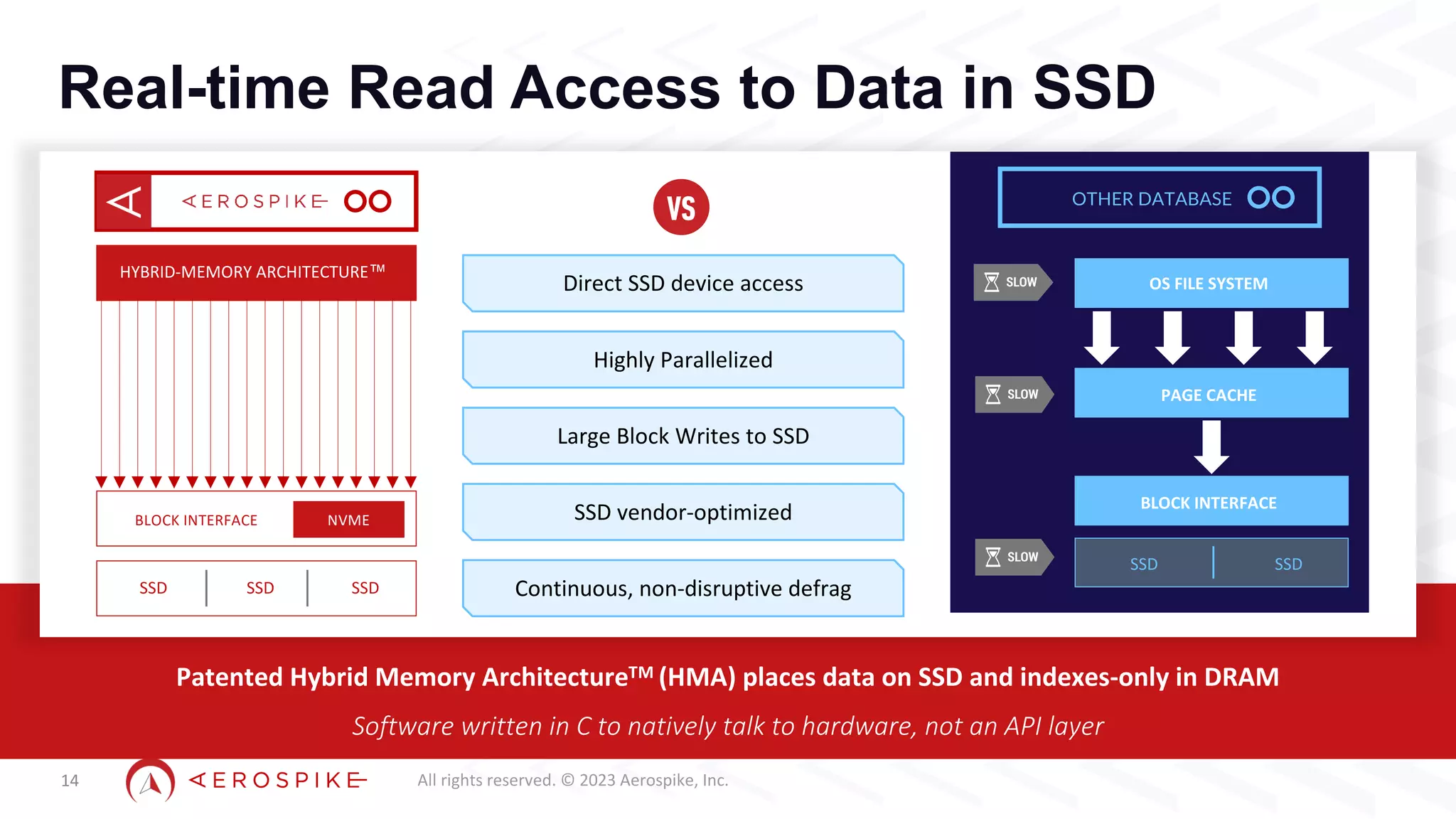 Real-time Read Access to Data in SSD

AEROSPIKE

HYBRID-MEMORY ARCHITECTURE™

BLOCK INTERFACE NVME

SSD SSD SSD

VS

Direct SSD device access

Highly Parallelized

Large Block Writes to SSD

SSD vendor-optimized

Continuous, non-disruptive defrag

OTHER DATABASE

SLOW OS FILE SYSTEM

SLOW PAGE CACHE

BLOCK INTERFACE

SLOW SSD SSD

Patented Hybrid Memory Architecture™ (HMA) places data on SSD and indexes-only in DRAM

Software written in C to natively talk to hardware, not an API layer

14 AEROSPIKE All rights reserved. © 2023 Aerospike, Inc.